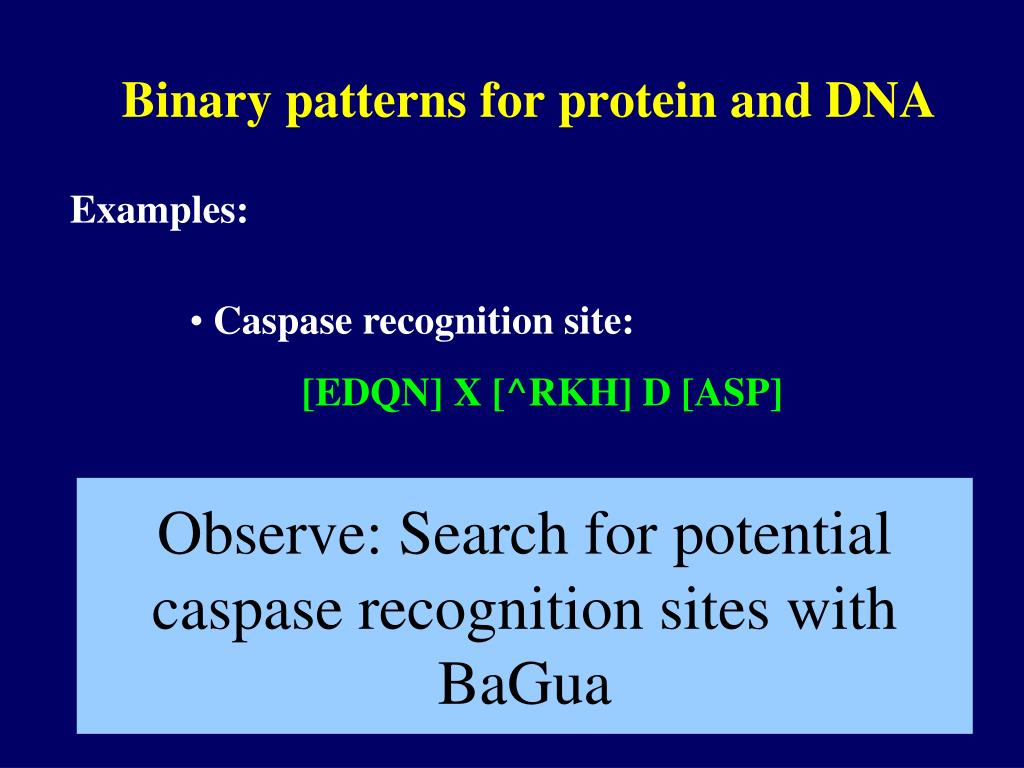 Binary patterns for protein and DNA

Examples:

• Caspase recognition site:

[EDQN] X [^RKH] D [ASP]

Observe: Search for potential caspase recognition sites with BaGua